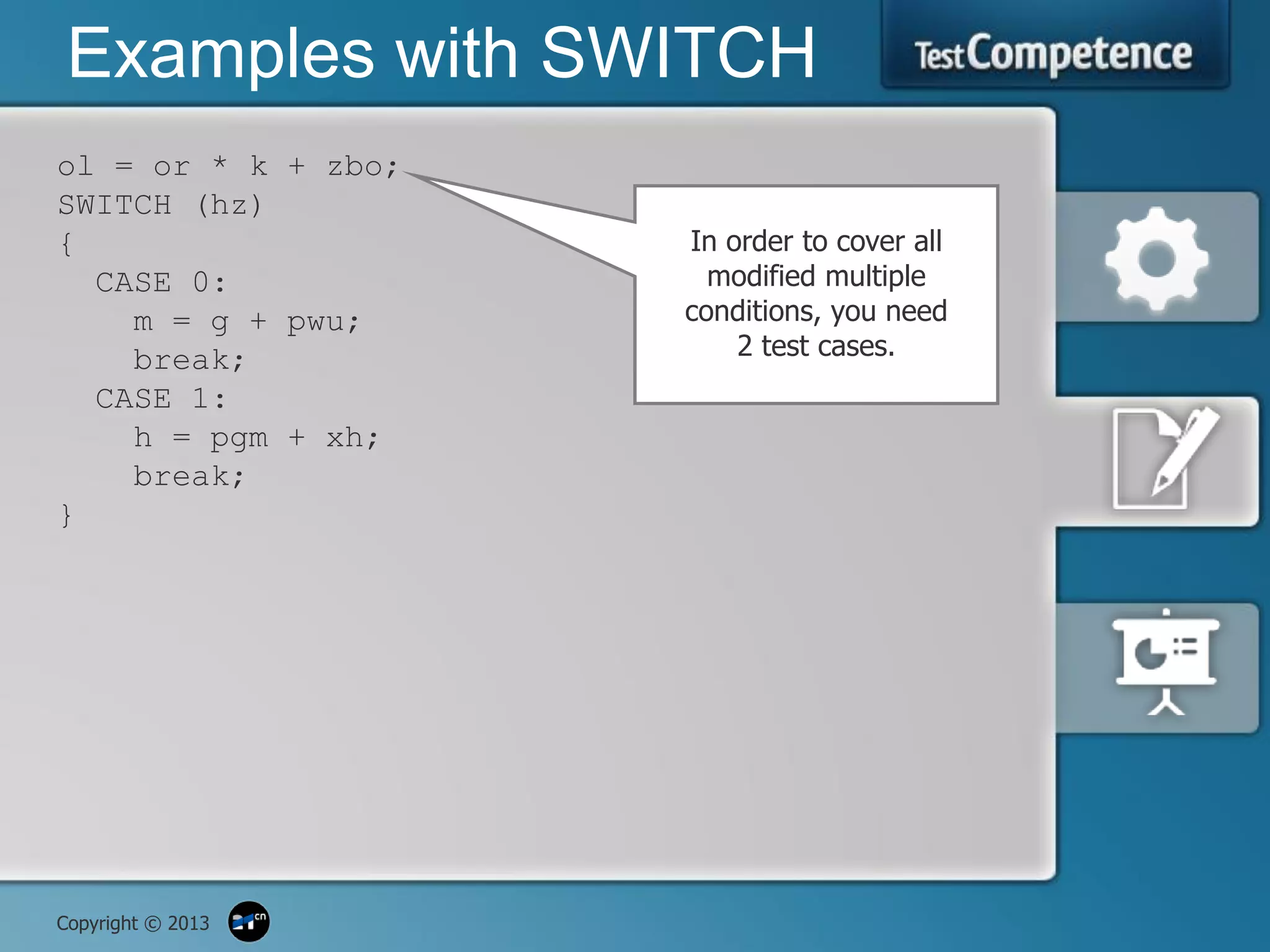 Examples with SWITCH

TestCompetence

ol = or * k + zbo;
SWITCH (hz)
{
CASE 0:
m = g + pwu;
break;
CASE 1:
h = pgm + xh;
break;
}

In order to cover all modified multiple conditions, you need 2 test cases.

Copyright © 2013

cn